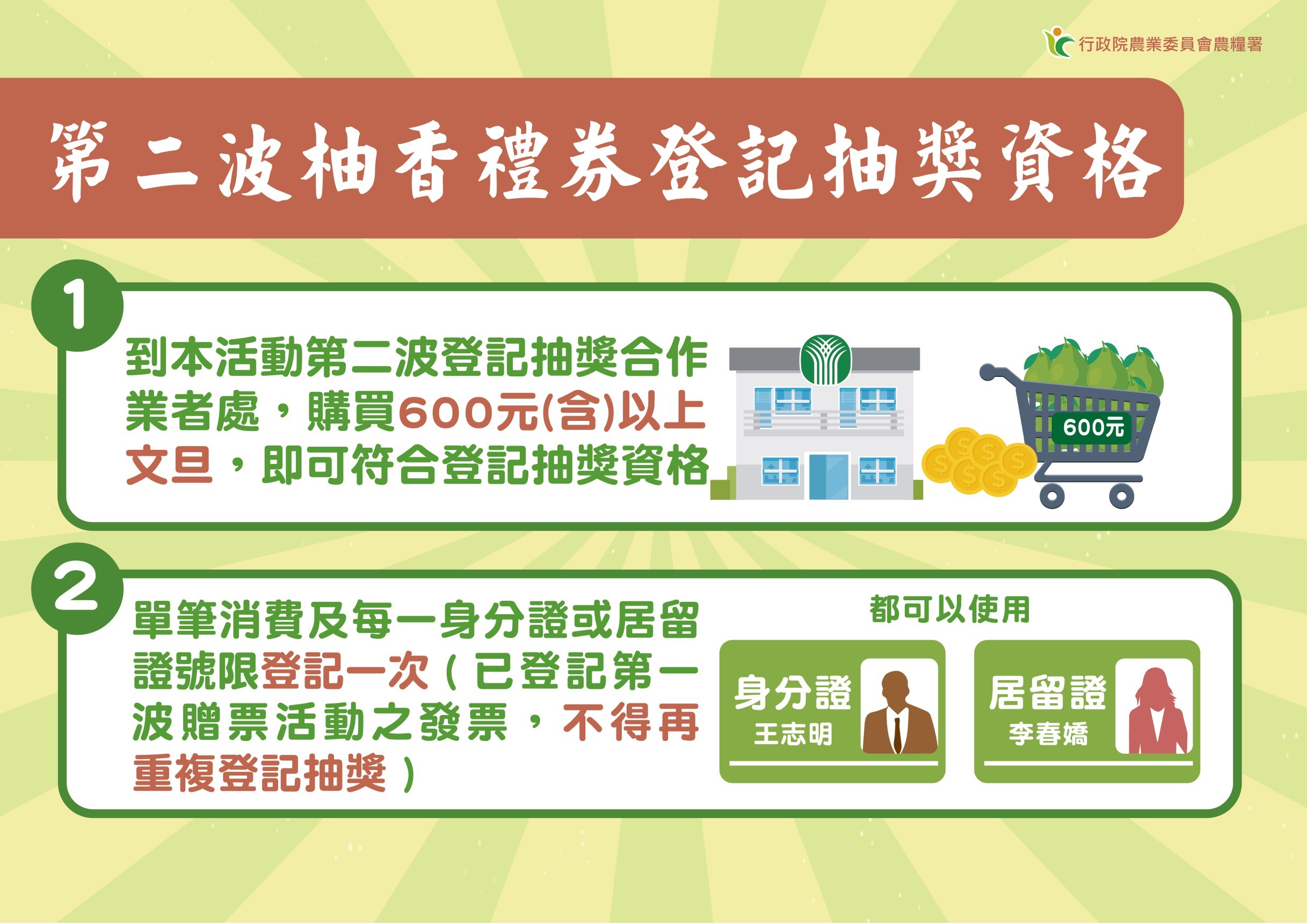 行政院農業委員會農糧署

第二波柚香禮券登記抽獎資格

1

到本活動第二波登記抽獎合作業者處，購買600元(含)以上文旦，即可符合登記抽獎資格

600元

2

單筆消費及每一身分證或居留證號限登記一次(已登記第一波贈票活動之發票，不得再重複登記抽獎)

都可以使用

身分證
王志明

居留證
李春嬌